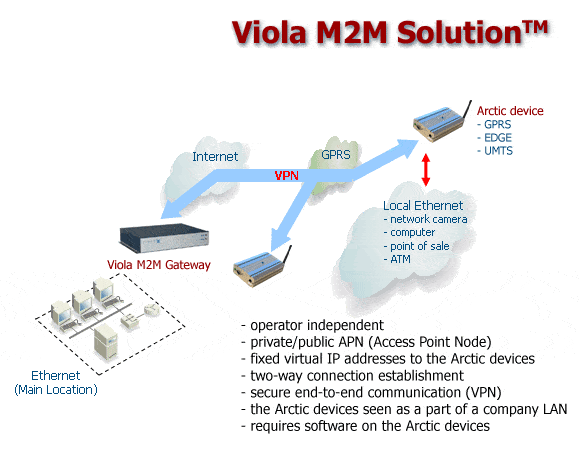 Viola M2M Solution™

Arctic device
- GPRS
- EDGE
- UMTS

Internet

GPRS

VPN

Local Ethernet
- network camera
- computer
- point of sale
- ATM

Viola M2M Gateway

Ethernet
(Main Location)

- operator independent
- private/public APN (Access Point Node)
- fixed virtual IP addresses to the Arctic devices
- two-way connection establishment
- secure end-to-end communication (VPN)
- the Arctic devices seen as a part of a company LAN
- requires software on the Arctic devices